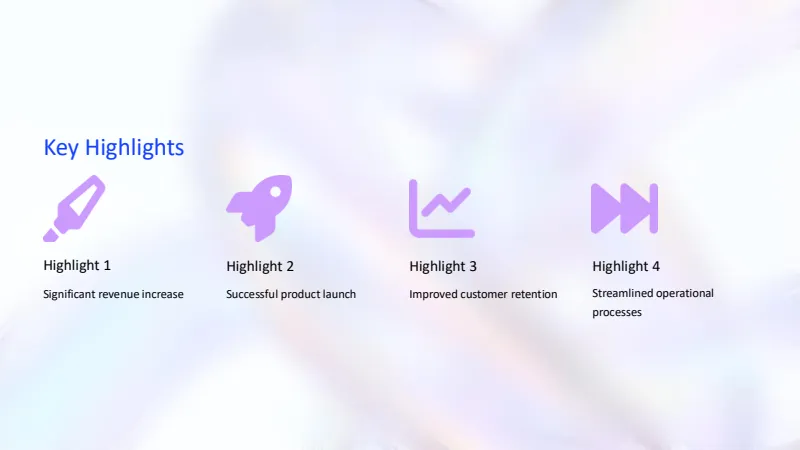 Key Highlights

Highlight 1

Significant revenue increase

Highlight 2

Successful product launch

Highlight 3

Improved customer retention

Highlight 4

Streamlined operational processes